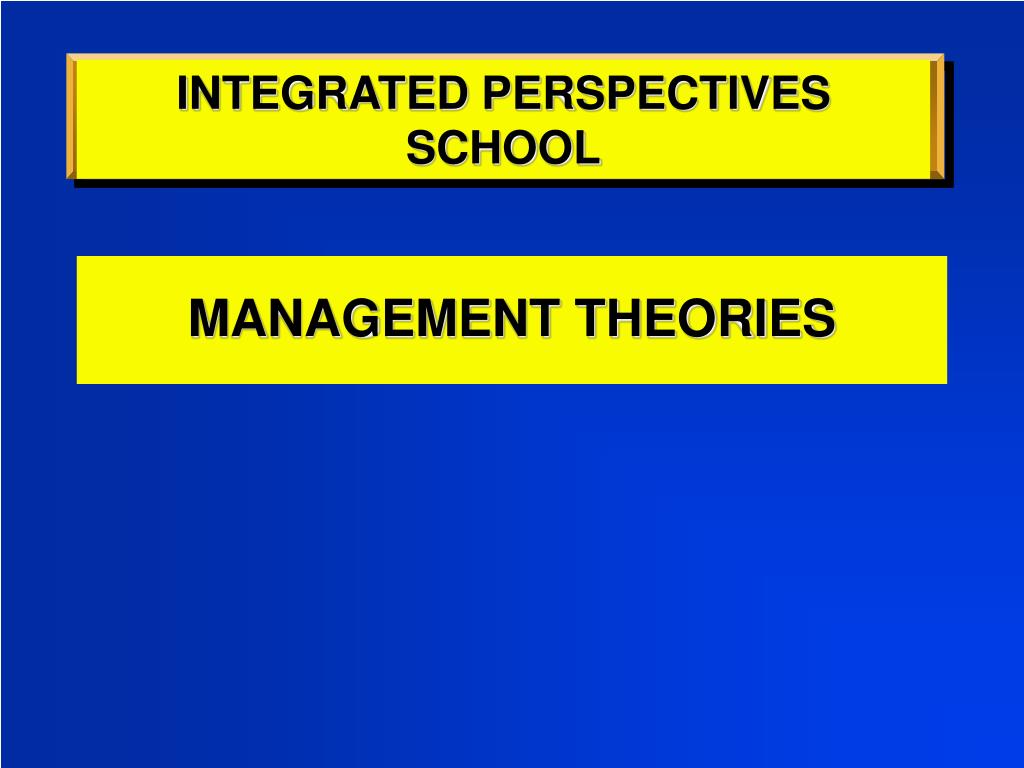 INTEGRATED PERSPECTIVES SCHOOL

MANAGEMENT THEORIES